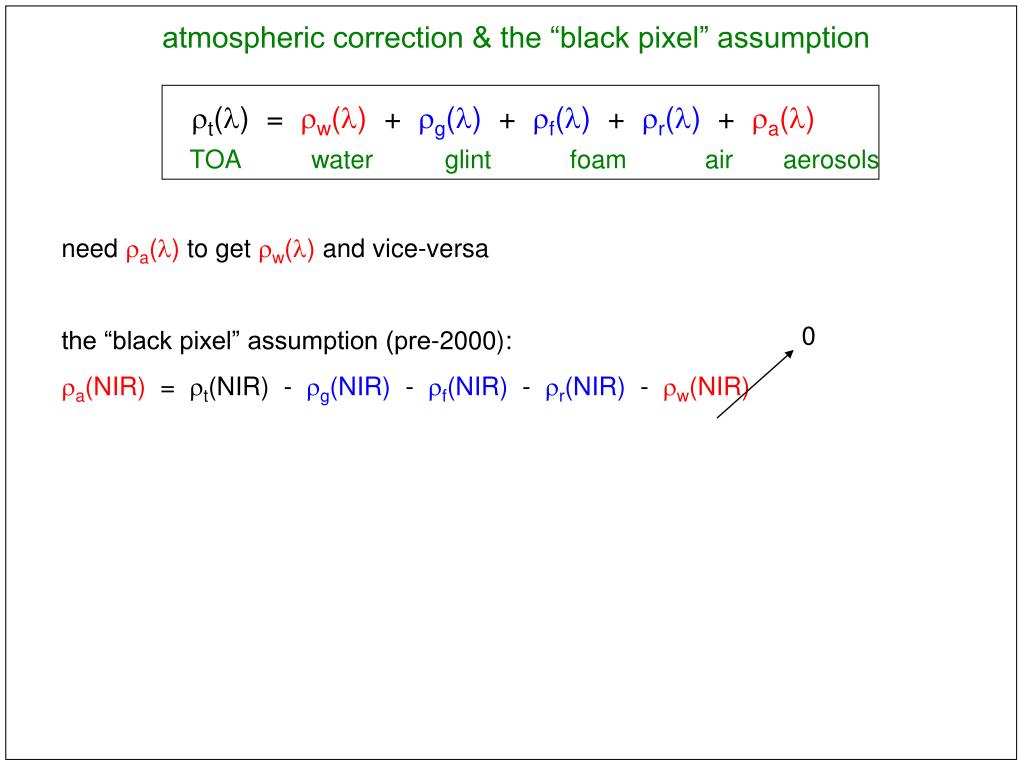 atmospheric correction & the “black pixel” assumption

$\rho_t(\lambda) = \rho_w(\lambda) + \rho_g(\lambda) + \rho_f(\lambda) + \rho_r(\lambda) + \rho_a(\lambda)$
TOA water glint foam air aerosols

need $\rho_a(\lambda)$ to get $\rho_w(\lambda)$ and vice-versa

the “black pixel” assumption (pre-2000):

0

$\rho_a(NIR) = \rho_t(NIR) - \rho_g(NIR) - \rho_f(NIR) - \rho_r(NIR) - \rho_w(NIR)$